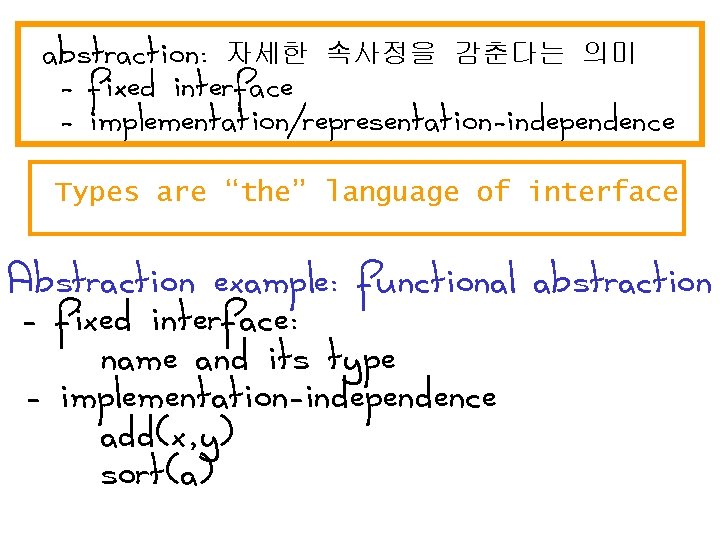 abstraction: 자세한 속사정을 감춘다는 의미
- fixed interface
- implementation/representation-independence

Types are "the" language of interface

Abstraction example: functional abstraction
- fixed interface:
name and its type
- implementation-independence
add(x,y)
sort(a)